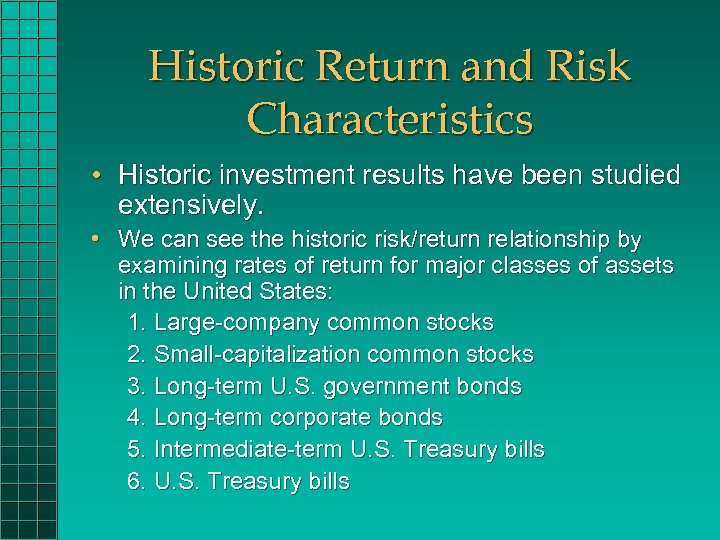 Historic Return and Risk Characteristics

• Historic investment results have been studied extensively.

• We can see the historic risk/return relationship by examining rates of return for major classes of assets in the United States:

1. Large-company common stocks
2. Small-capitalization common stocks
3. Long-term U.S. government bonds
4. Long-term corporate bonds
5. Intermediate-term U.S. Treasury bills
6. U.S. Treasury bills